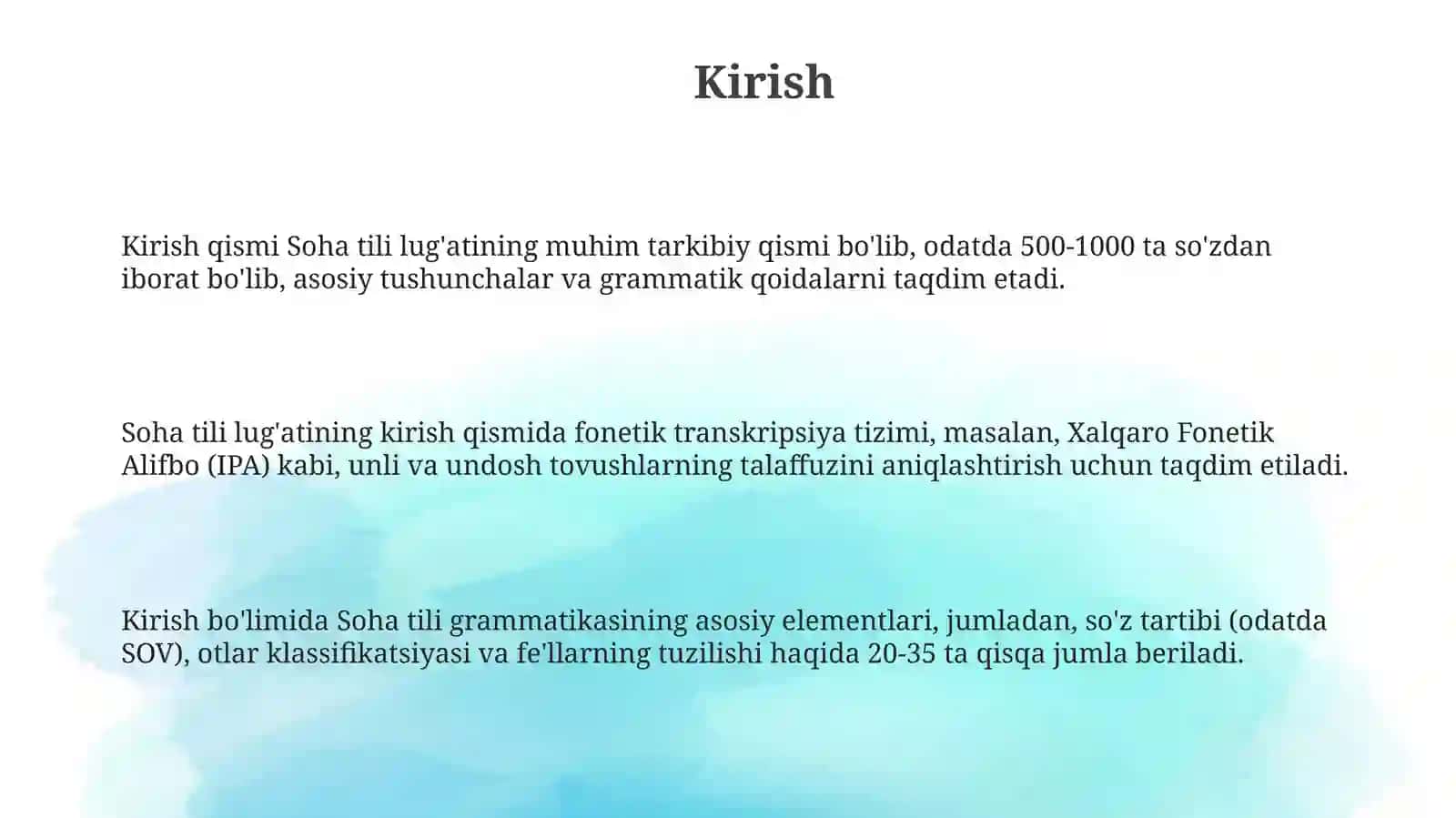 Kirish

Kirish qismi Soha tili lug'atining muhim tarkibiy qismi bo'lib, odatda 500-1000 ta so'zdan iborat bo'lib, asosiy tushunchalar va grammatik qoidalarni taqdim etadi.

Soha tili lug'atining kirish qismida fonetik transkripsiya tizimi, masalan, Xalqaro Fonetik Alifbo (IPA) kabi, unli va undosh tovushlarning talaffuzini aniqlashtirish uchun taqdim etiladi.

Kirish bo'limida Soha tili grammatikasining asosiy elementlari, jumladan, so'z tartibi (odatda SOV), otlar klassifikatsiyasi va fe'llarning tuzilishi haqida 20-35 ta qisqa jumla beriladi.